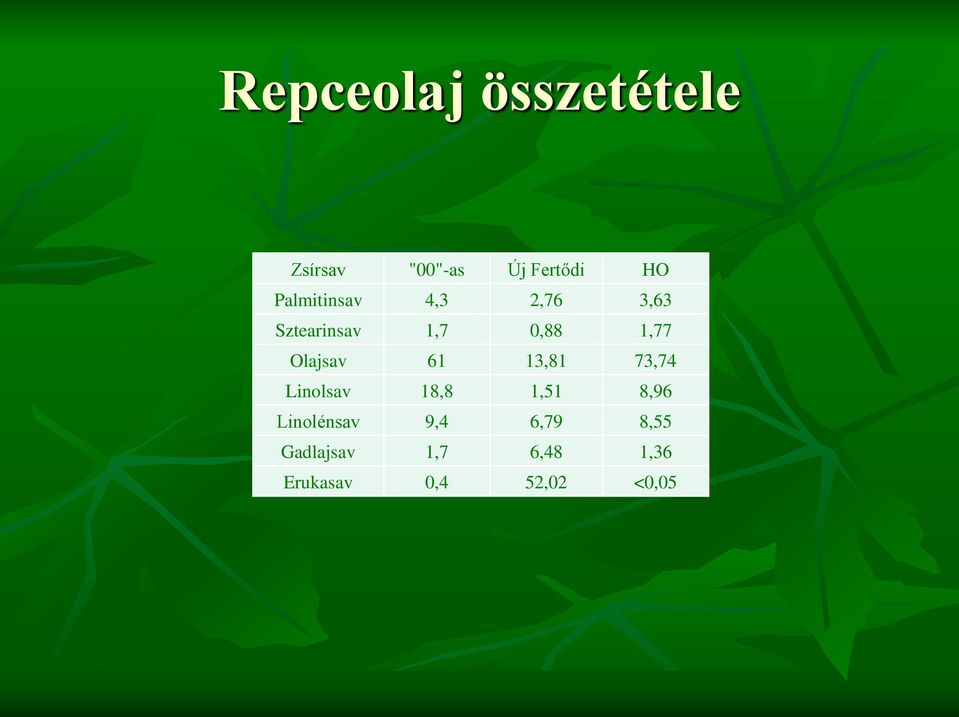 Repceolaj összetétele

| Zsírsav | "00"-as | Új Fertődi | HO |
|---|---|---|---|
| Palmitinsav | 4,3 | 2,76 | 3,63 |
| Sztearinsav | 1,7 | 0,88 | 1,77 |
| Olajsav | 61 | 13,81 | 73,74 |
| Linolsav | 18,8 | 1,51 | 8,96 |
| Linolénsav | 9,4 | 6,79 | 8,55 |
| Gadlajsav | 1,7 | 6,48 | 1,36 |
| Erukasav | 0,4 | 52,02 | <0,05 |